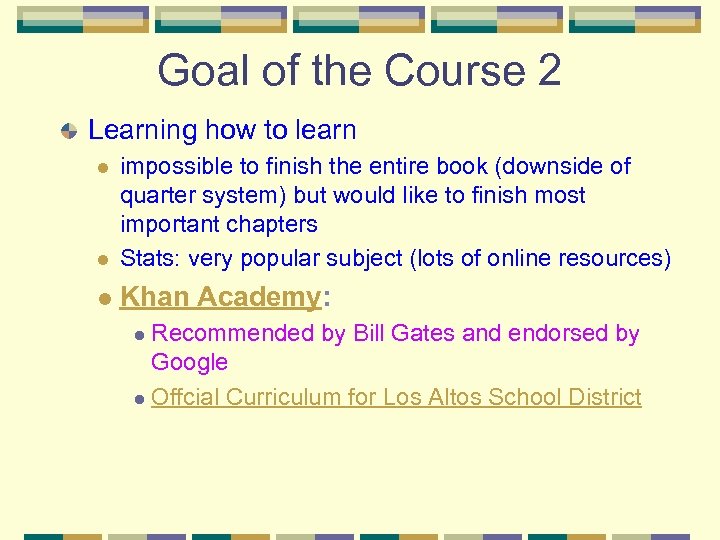 Goal of the Course 2

Learning how to learn

impossible to finish the entire book (downside of quarter system) but would like to finish most important chapters

Stats: very popular subject (lots of online resources)

Khan Academy:

Recommended by Bill Gates and endorsed by Google

Offcial Curriculum for Los Altos School District